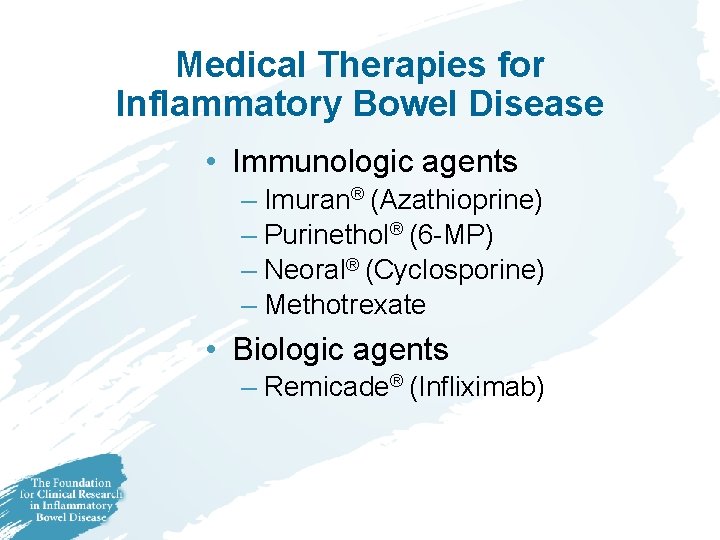 Medical Therapies for Inflammatory Bowel Disease

• Immunologic agents
– Imuran® (Azathioprine)
– Purinethol® (6-MP)
– Neoral® (Cyclosporine)
– Methotrexate

• Biologic agents
– Remicade® (Infliximab)

The Foundation for Clinical Research in Inflammatory Bowel Disease